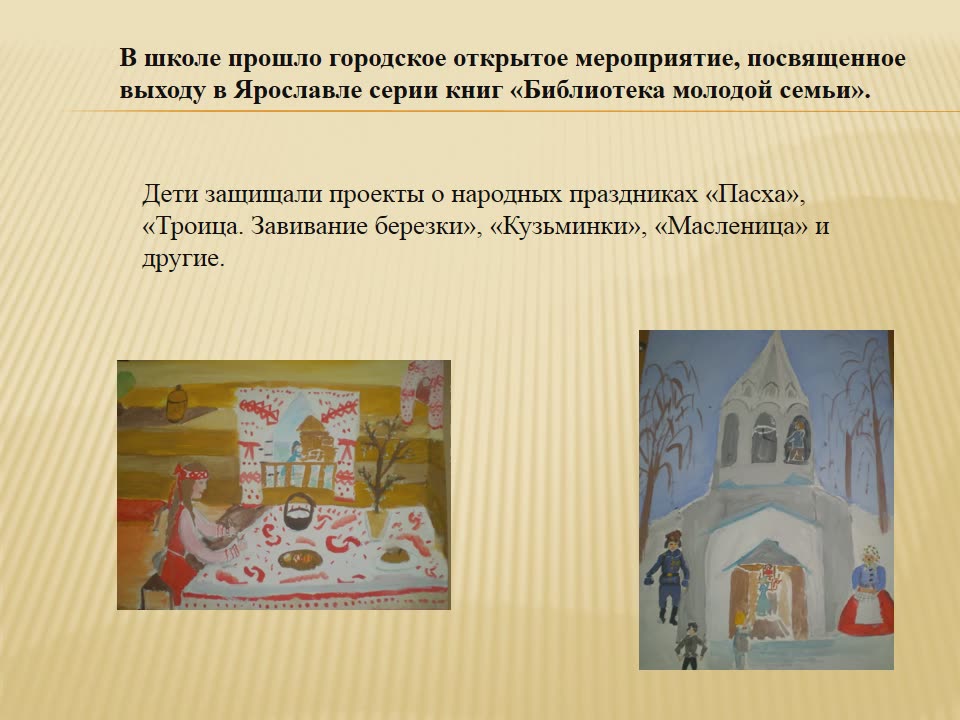 В школе прошло городское открытое мероприятие, посвященное выходу в Ярославле серии книг «Библиотека молодой семьи».

Дети защищали проекты о народных праздниках «Пасха», «Троица. Завивание березки», «Кузьминки», «Масленица» и другие.